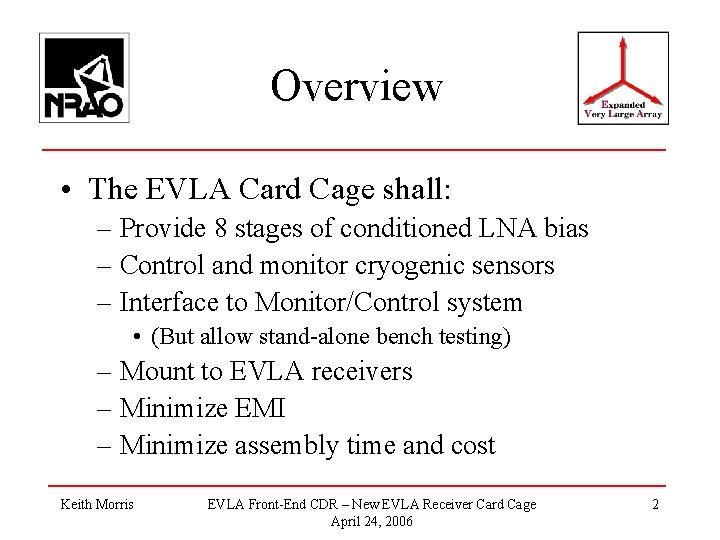 NRAO

Overview

Expanded Very Large Array

• The EVLA Card Cage shall:
– Provide 8 stages of conditioned LNA bias
– Control and monitor cryogenic sensors
– Interface to Monitor/Control system
• (But allow stand-alone bench testing)
– Mount to EVLA receivers
– Minimize EMI
– Minimize assembly time and cost

Keith Morris

EVLA Front-End CDR – New EVLA Receiver Card Cage
April 24, 2006

2